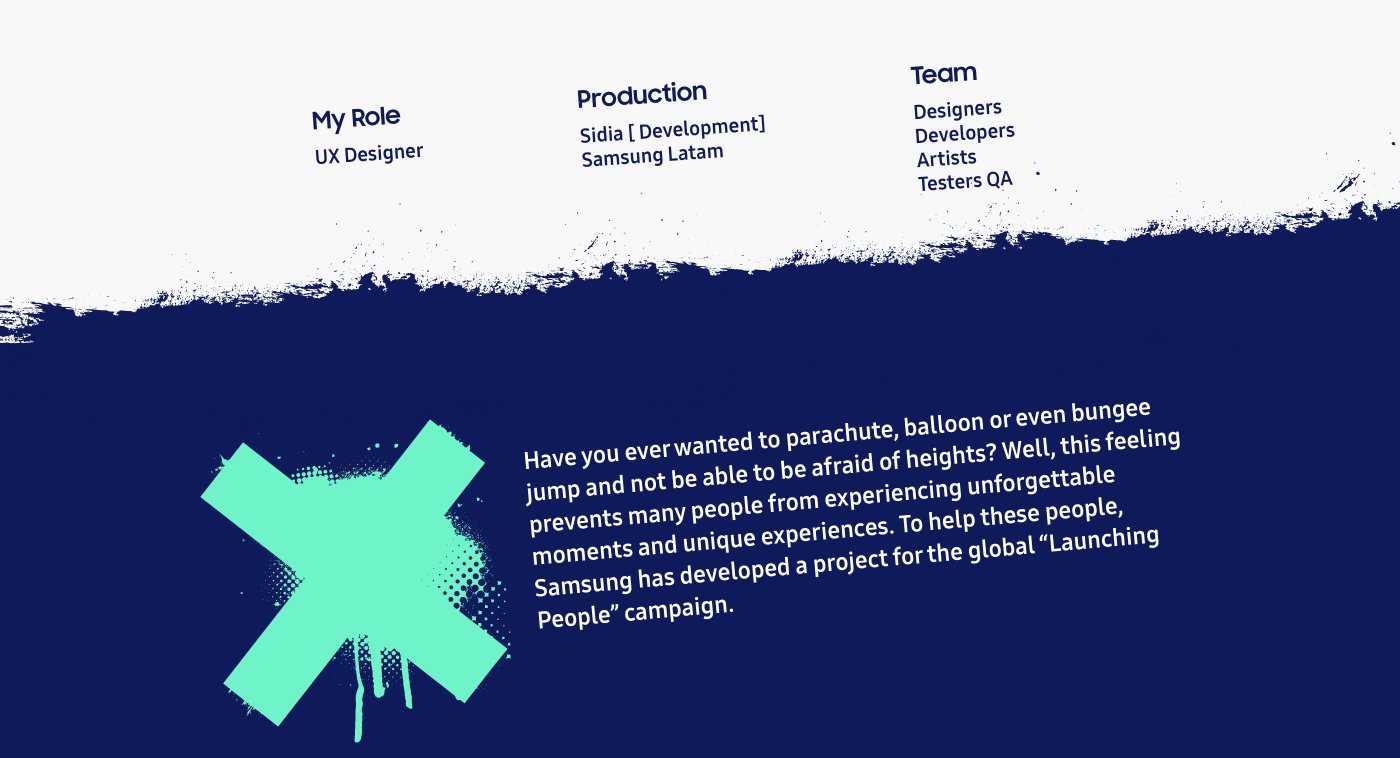 My Role
UX Designer

Production
Sidia [ Development]
Samsung Latam

Team
Designers
Developers
Artists
Testers QA

Have you ever wanted to parachute, balloon or even bungee jump and not be able to be afraid of heights? Well, this feeling prevents many people from experiencing unforgettable moments and unique experiences. To help these people, Samsung has developed a project for the global “Launching People” campaign.